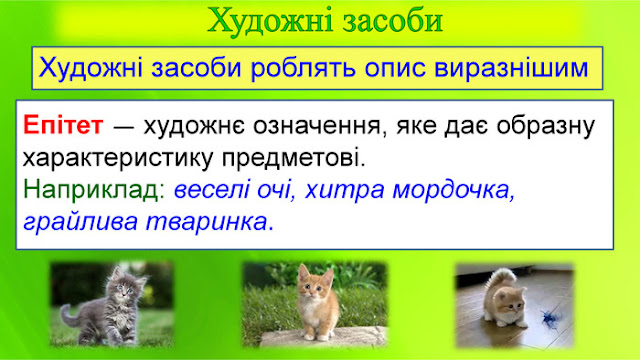 Художні засоби

Художні засоби роблять опис виразнішим

Епітет — художнє означення, яке дає образну характеристику предметові.
Наприклад: веселі очі, хитра мордочка, грайлива тваринка.